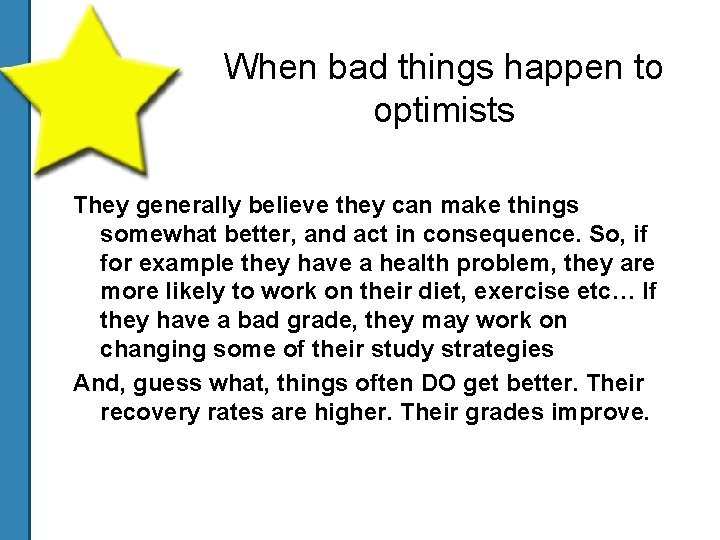 When bad things happen to optimists

They generally believe they can make things somewhat better, and act in consequence. So, if for example they have a health problem, they are more likely to work on their diet, exercise etc… If they have a bad grade, they may work on changing some of their study strategies

And, guess what, things often DO get better. Their recovery rates are higher. Their grades improve.